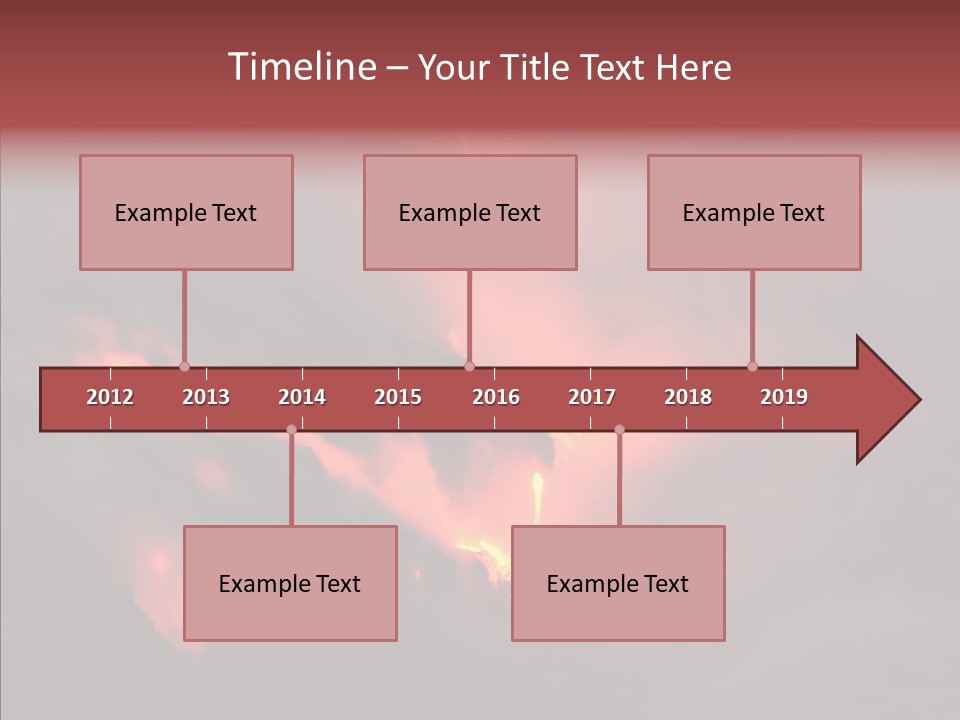 Timeline – Your Title Text Here

Example Text

Example Text

Example Text

2012 2013 2014 2015 2016 2017 2018 2019

Example Text

Example Text